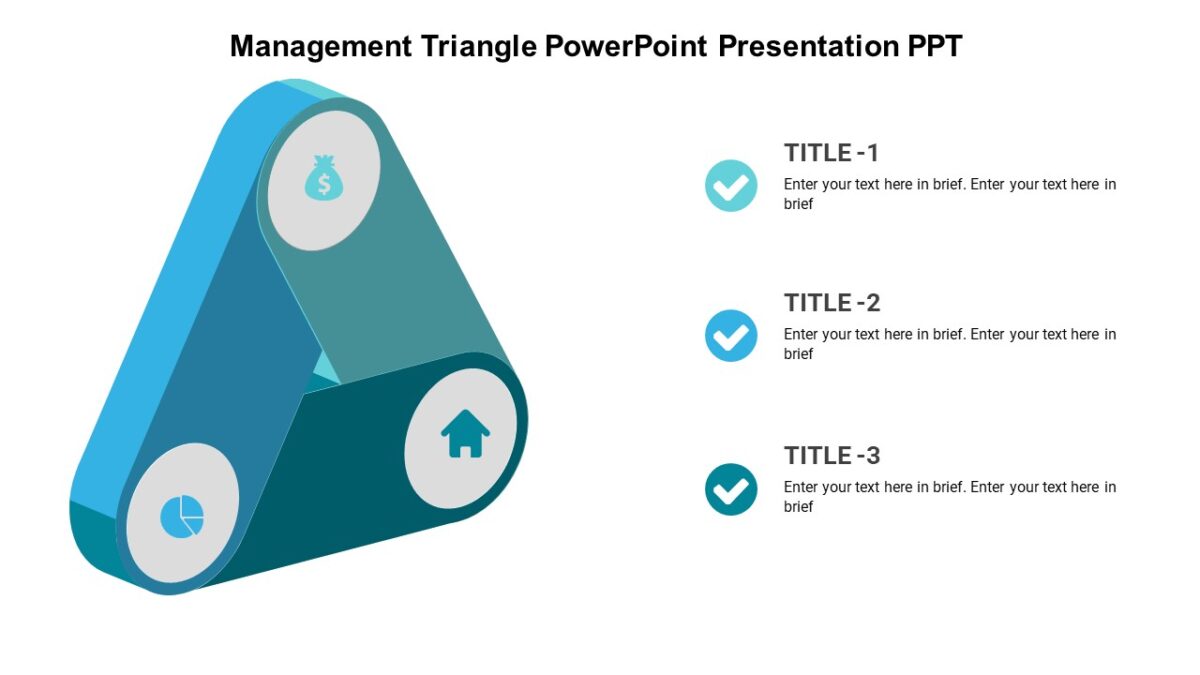 Management Triangle PowerPoint Presentation PPT

$

TITLE -1

Enter your text here in brief. Enter your text here in brief

TITLE -2

Enter your text here in brief. Enter your text here in brief

TITLE -3

Enter your text here in brief. Enter your text here in brief